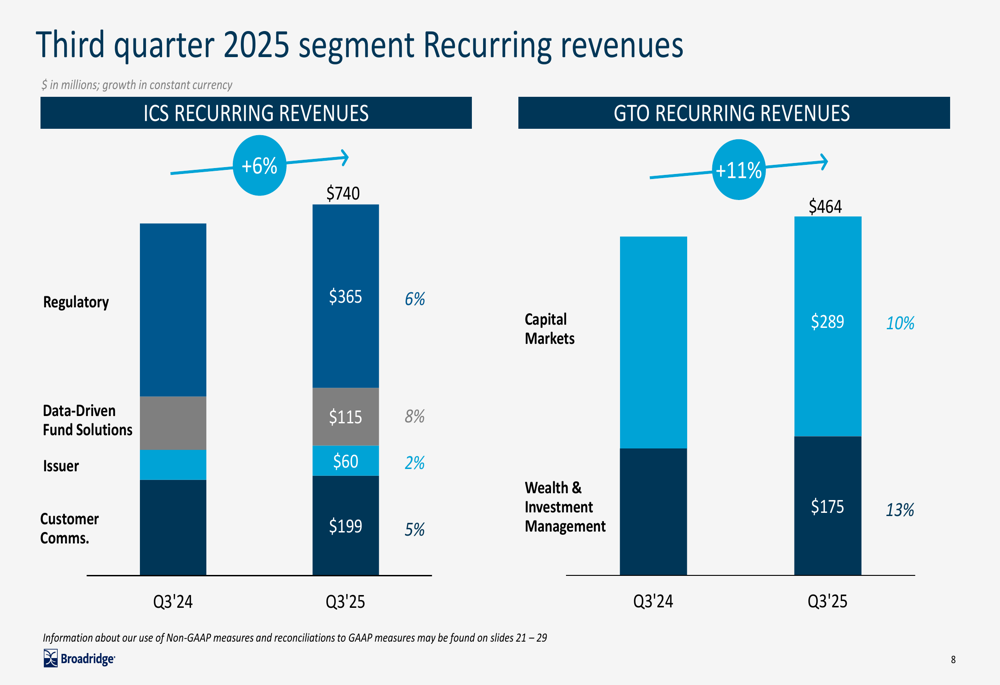 Third quarter 2025 segment Recurring revenues

$ in millions; growth in constant currency

ICS RECURRING REVENUES

+6%

$740

Regulatory

$365

6%

Data-Driven Fund Solutions

$115

8%

Issuer

$60

2%

Customer Comms.

$199

5%

Q3'24

Q3'25

GTO RECURRING REVENUES

+11%

$464

Capital Markets

$289

10%

Wealth & Investment Management

$175

13%

Q3'24

Q3'25

Information about our use of Non-GAAP measures and reconciliations to GAAP measures may be found on slides 21 – 29

Broadridge

8